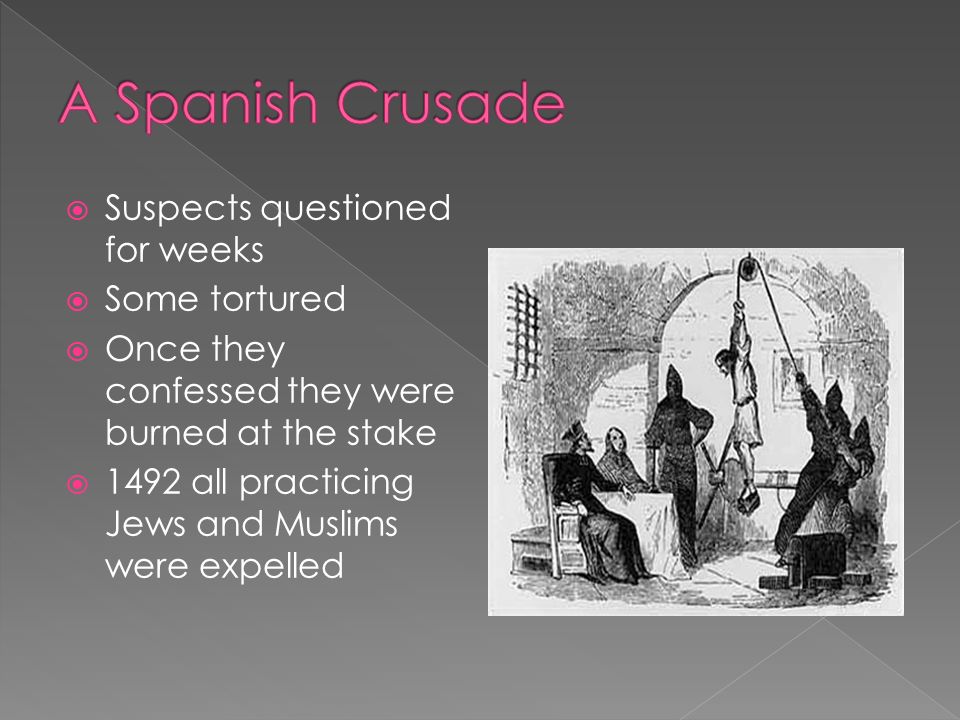 A Spanish Crusade

Suspects questioned for weeks
Some tortured
Once they confessed they were burned at the stake
1492 all practicing Jews and Muslims were expelled